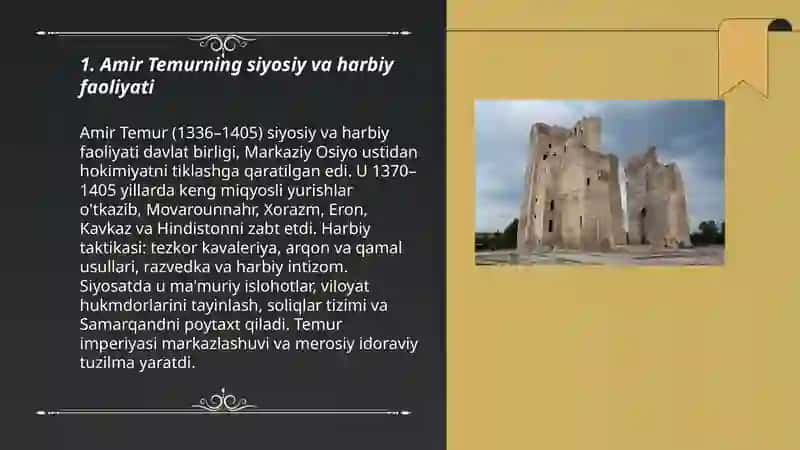 1. Amir Temurning siyosiy va harbiy faoliyati

Amir Temur (1336–1405) siyosiy va harbiy faoliyati davlat birligi, Markaziy Osiyo ustidan hokimiyatni tiklashga qaratilgan edi. U 1370–1405 yillarda keng miqyosli yurishlar o'tkazib, Movarounnahr, Xorazm, Eron, Kavkaz va Hindistonni zabt etdi. Harbiy taktikasi: tezkor kavaleriya, arqon va qamal usullari, razvedka va harbiy intizom. Siyosatda u ma'muriy islohotlar, viloyat hukmdorlarini tayinlash, soliqlar tizimi va Samarqandni poytaxt qiladi. Temur imperiyasi markazlashuvi va merosiy idoraviy tuzilma yaratdi.